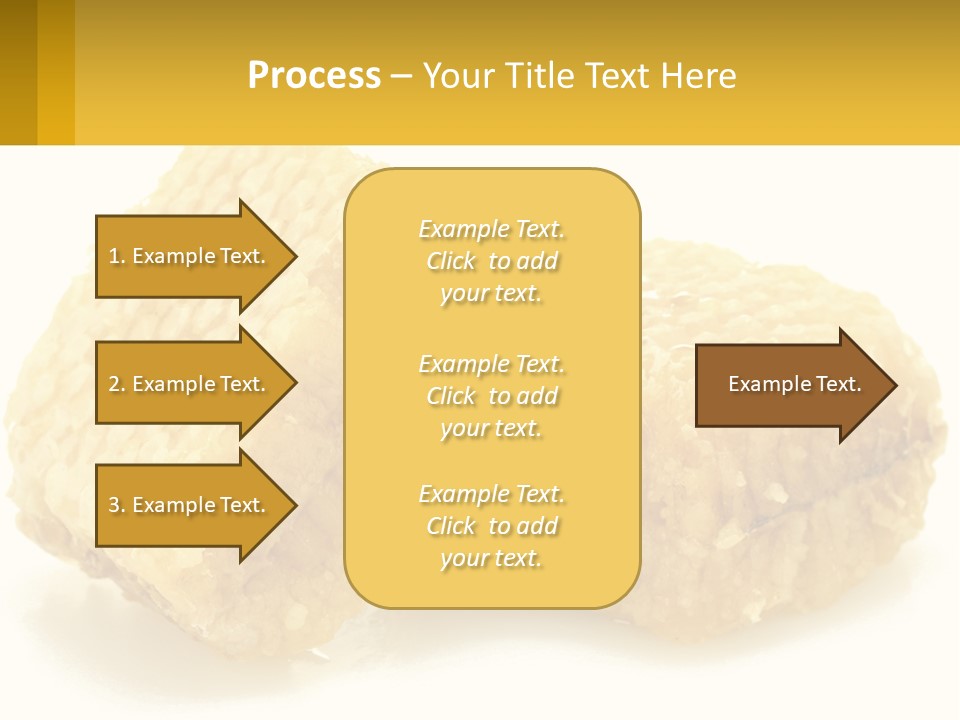 Process – Your Title Text Here

1. Example Text.

2. Example Text.

3. Example Text.

Example Text. Click to add your text.

Example Text. Click to add your text.

Example Text. Click to add your text.

Example Text.